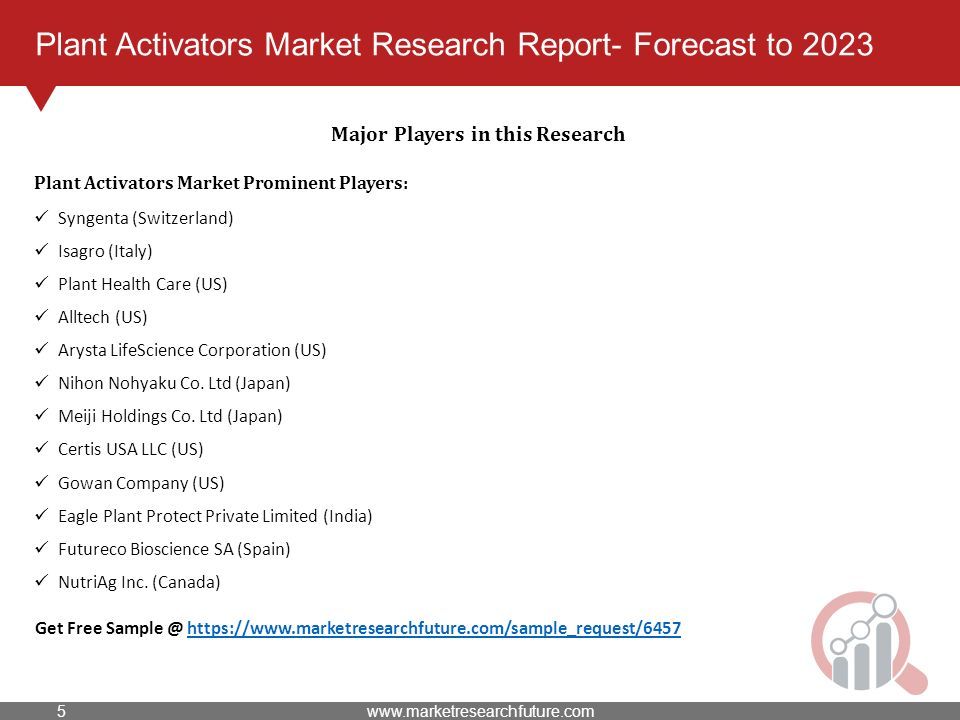 Plant Activators Market Research Report- Forecast to 2023

Major Players in this Research

Plant Activators Market Prominent Players:

✓ Syngenta (Switzerland)
✓ Isagro (Italy)
✓ Plant Health Care (US)
✓ Alltech (US)
✓ Arysta LifeScience Corporation (US)
✓ Nihon Nohyaku Co. Ltd (Japan)
✓ Meiji Holdings Co. Ltd (Japan)
✓ Certis USA LLC (US)
✓ Gowan Company (US)
✓ Eagle Plant Protect Private Limited (India)
✓ Futureco Bioscience SA (Spain)
✓ NutriAg Inc. (Canada)

Get Free Sample @ https://www.marketresearchfuture.com/sample_request/6457

5

www.marketresearchfuture.com